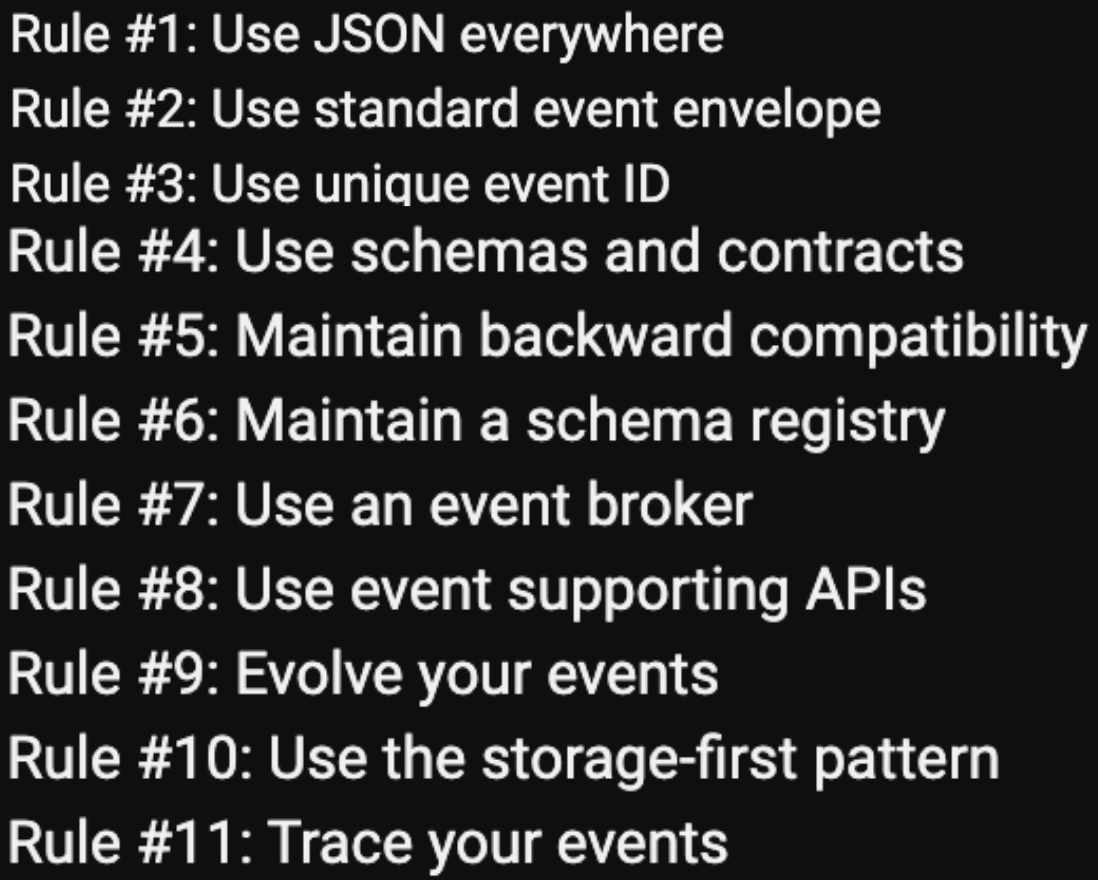 Rule #1: Use JSON everywhere
Rule #2: Use standard event envelope
Rule #3: Use unique event ID
Rule #4: Use schemas and contracts
Rule #5: Maintain backward compatibility
Rule #6: Maintain a schema registry
Rule #7: Use an event broker
Rule #8: Use event supporting APIs
Rule #9: Evolve your events
Rule #10: Use the storage-first pattern
Rule #11: Trace your events